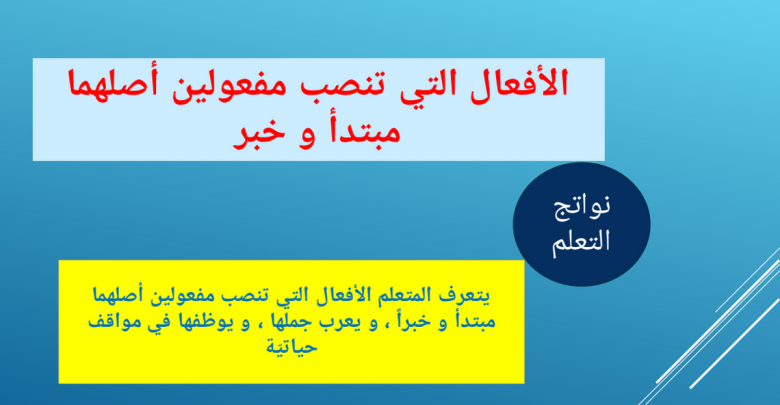 الأفعال التي تنصب مفعولين أصلهما مبتدأ و خبر

نواتج التعلم

يتعرف المتعلم الأفعال التي تنصب مفعولين أصلهما مبتدأ و خبراً ، و يعرب جملها ، و يوظفها في مواقف حياتيّة